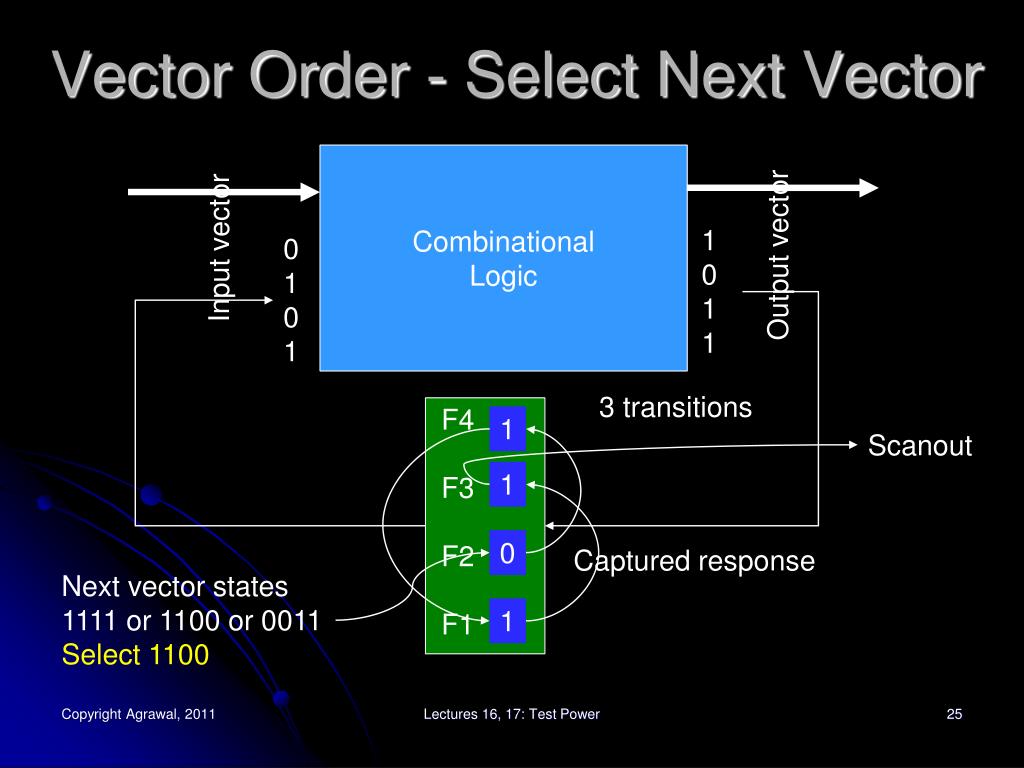 Vector Order - Select Next Vector

Input vector

0
1
0
1

Combinational Logic

1
0
1
1

Output vector

3 transitions

F4 1

F3 1

F2 0

F1 1

Scanout

Captured response

Next vector states
1111 or 1100 or 0011
Select 1100

Copyright Agrawal, 2011

Lectures 16, 17: Test Power

25